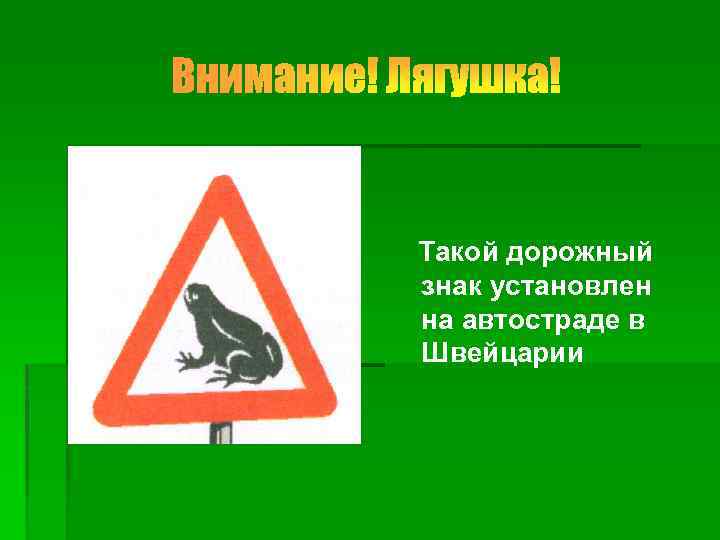 Внимание! Лягушка!

Такой дорожный знак установлен на автостраде в Швейцарии